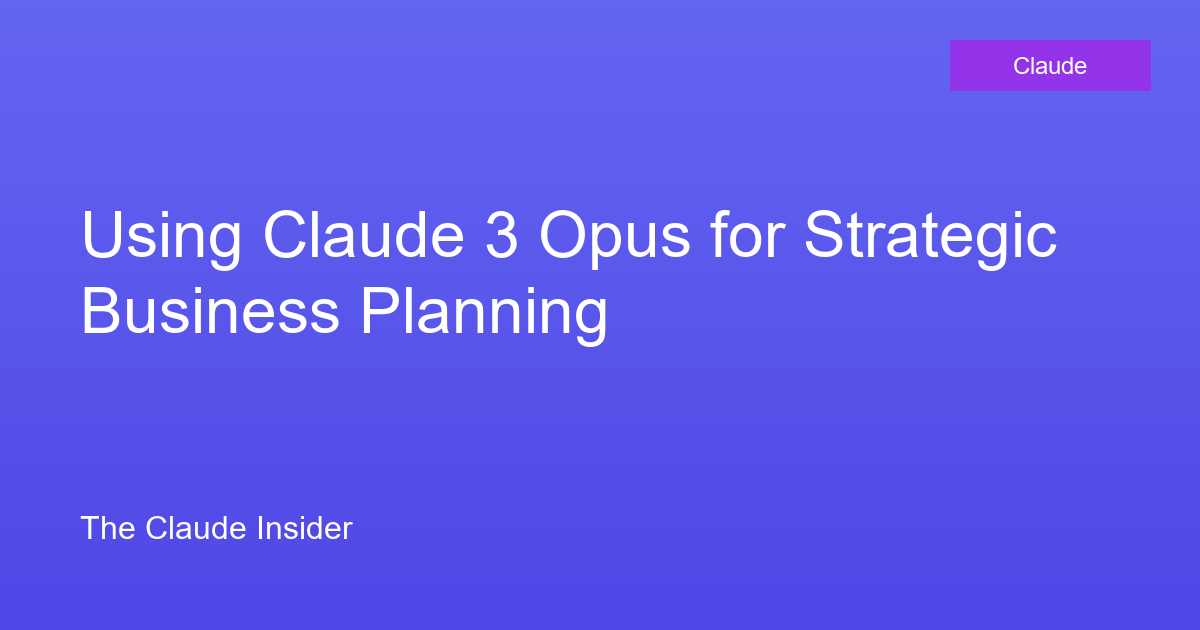 Claude

Using Claude 3 Opus for Strategic Business Planning

The Claude Insider